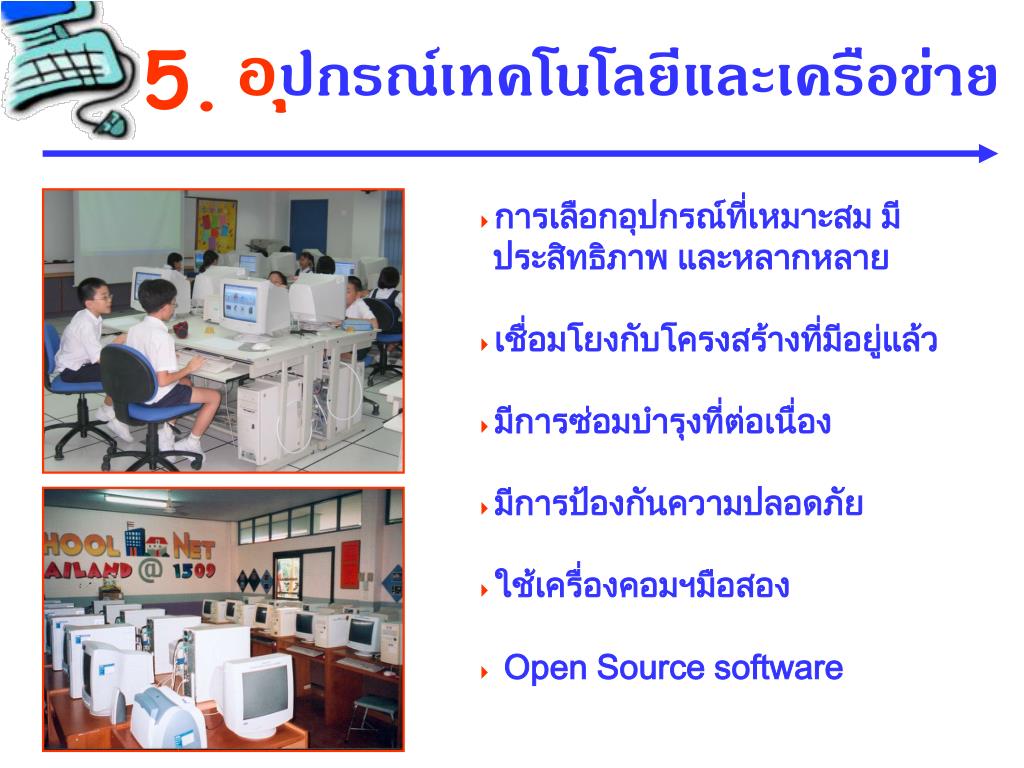 5. อุปกรณ์เทคโนโลยีและเครือข่าย

การเลือกอุปกรณ์ที่เหมาะสม มีประสิทธิภาพ และหลากหลาย

เชื่อมโยงกับโครงสร้างที่มีอยู่แล้ว

มีการซ่อมบำรุงที่ต่อเนื่อง

มีการป้องกันความปลอดภัย

ใช้เครื่องคอมฯมือสอง

Open Source software

HOOL NET
AILAND @ 1509